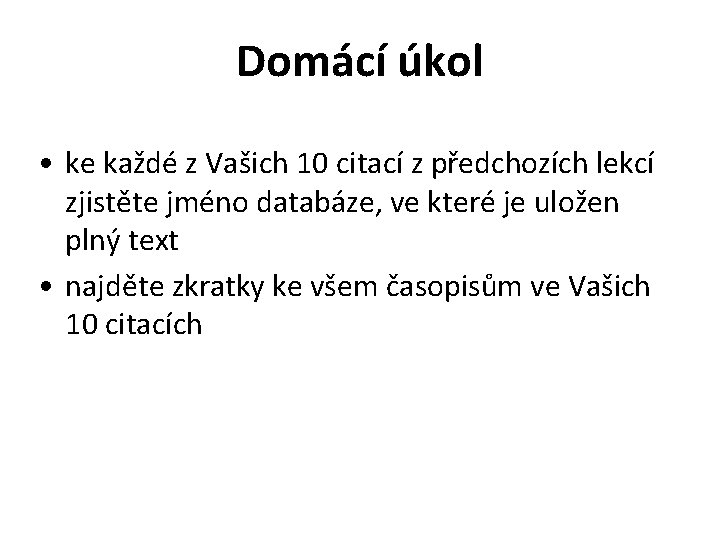 Domácí úkol

• ke každé z Vašich 10 citací z předchozích lekcí zjistěte jméno databáze, ve které je uložen plný text

• najděte zkratky ke všem časopisům ve Vašich 10 citacích